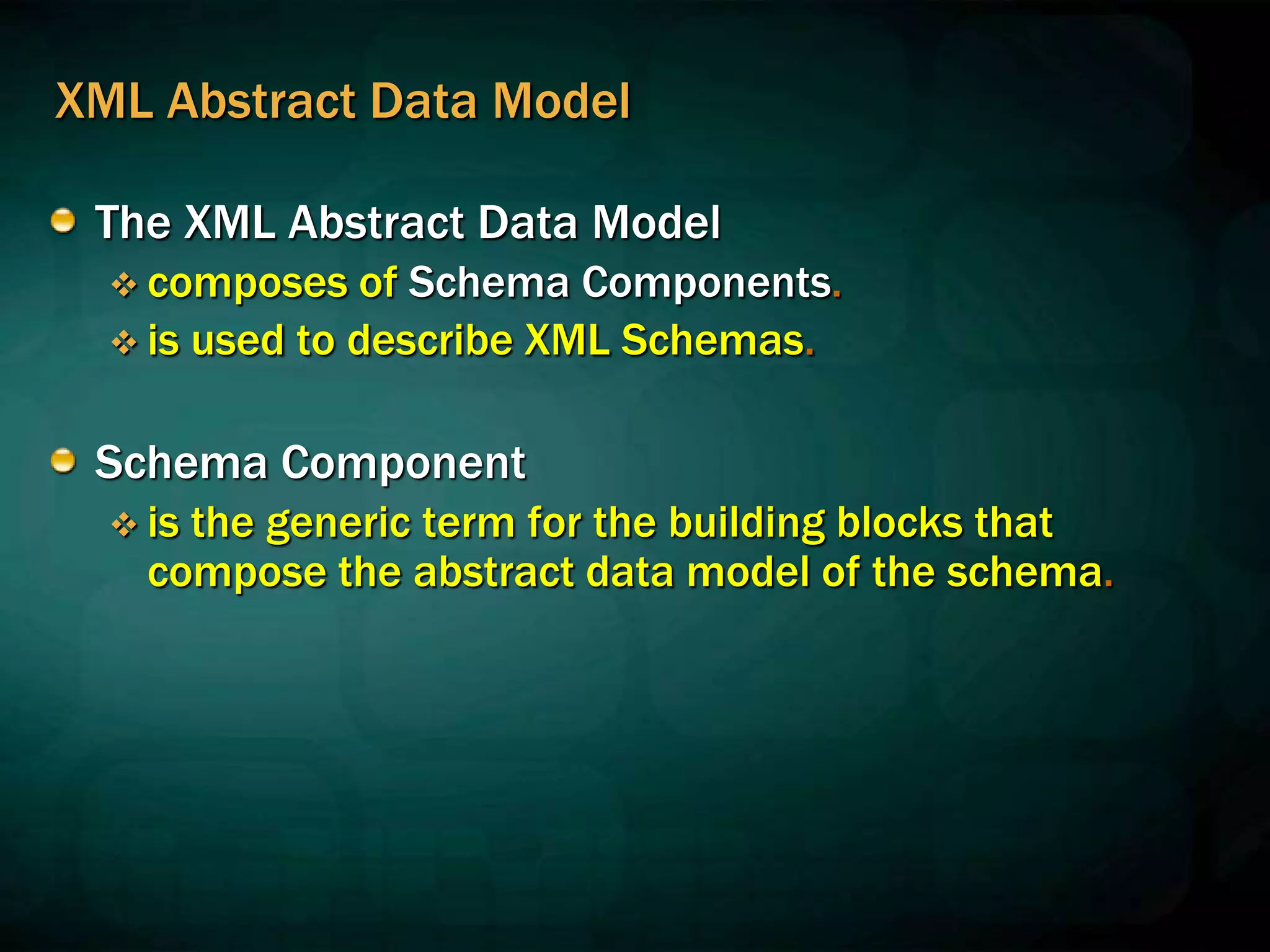 XML Abstract Data Model

The XML Abstract Data Model

composes of Schema Components.

is used to describe XML Schemas.

Schema Component

is the generic term for the building blocks that compose the abstract data model of the schema.